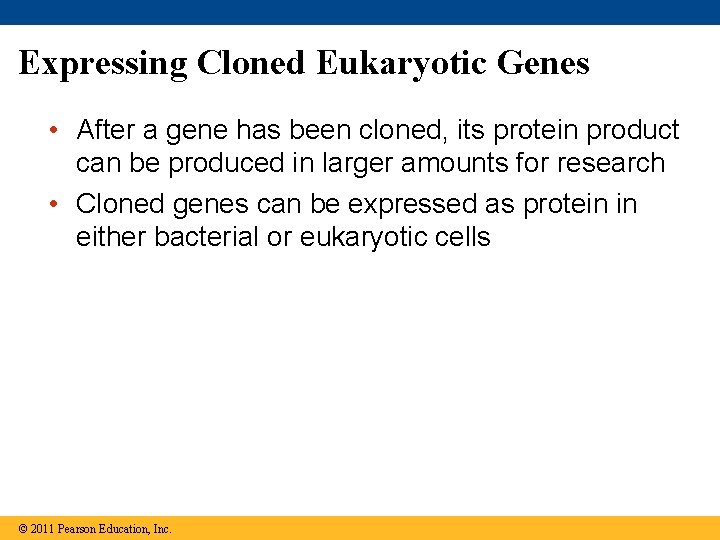 Expressing Cloned Eukaryotic Genes

• After a gene has been cloned, its protein product can be produced in larger amounts for research

• Cloned genes can be expressed as protein in either bacterial or eukaryotic cells

© 2011 Pearson Education, Inc.